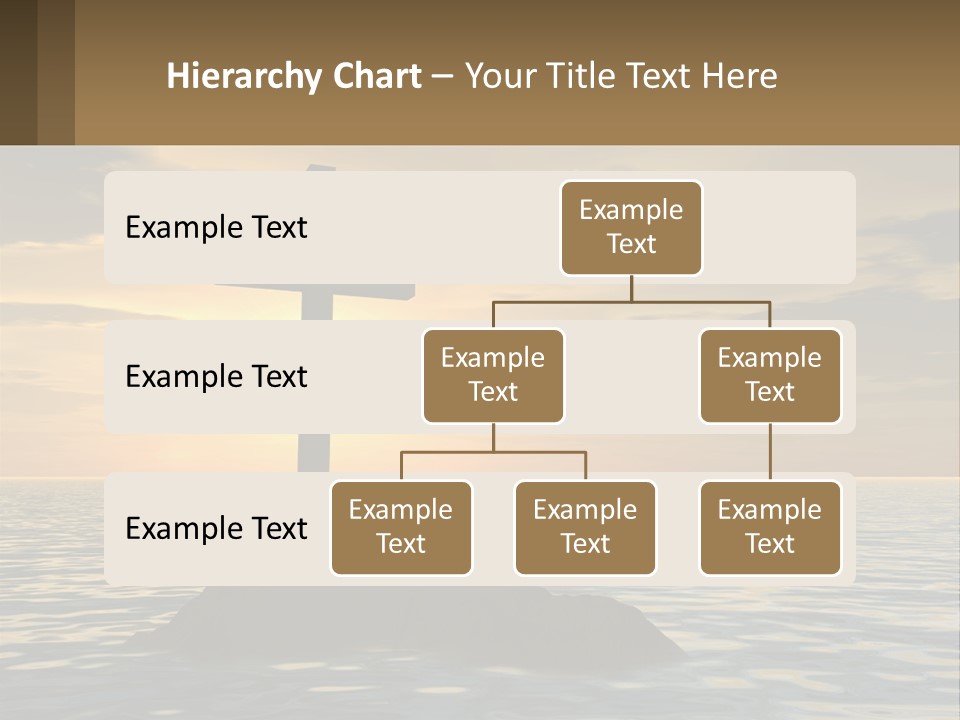 Hierarchy Chart – Your Title Text Here

Example Text

Example Text

Example Text

Example Text

Example Text

Example Text

Example Text

Example Text

Example Text